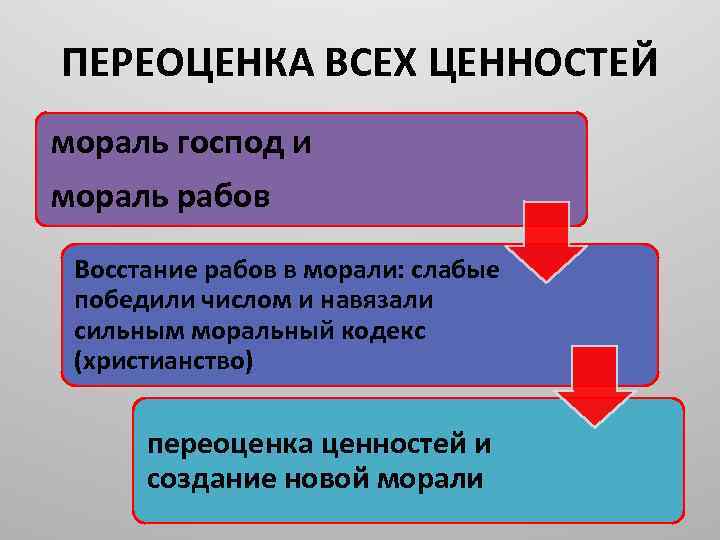 ПЕРЕОЦЕНКА ВСЕХ ЦЕННОСТЕЙ

мораль господ и

мораль рабов

Восстание рабов в морали: слабые победили числом и навязали сильным моральный кодекс (христианство)

переоценка ценностей и создание новой морали